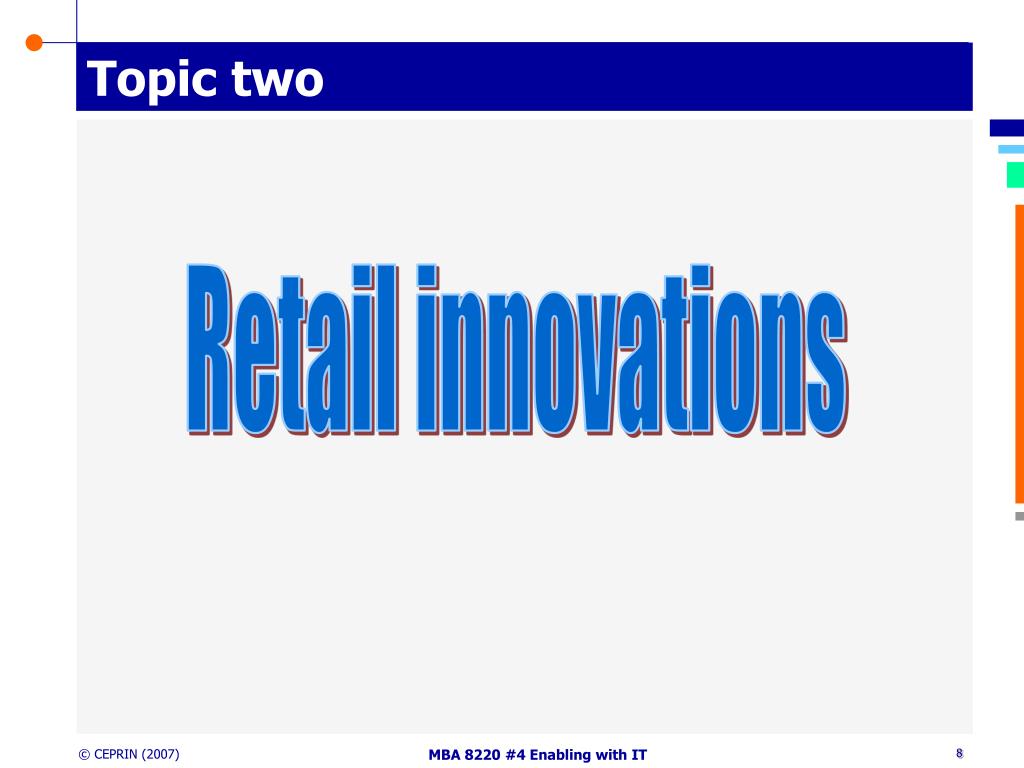 Topic two

Retail innovations

© CEPRIN (2007)

MBA 8220 #4 Enabling with IT

8